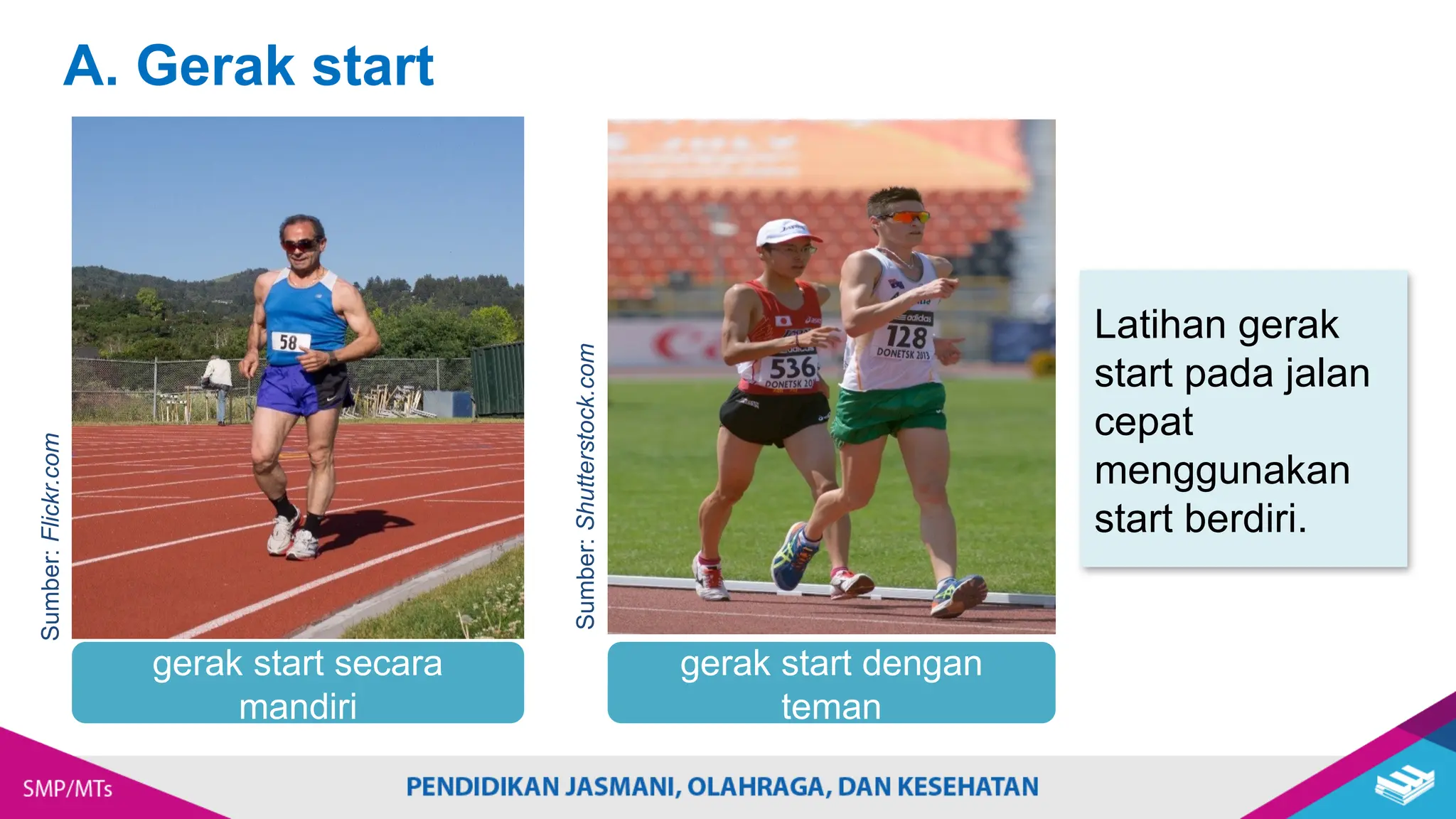 A. Gerak start

Sumber: Flickr.com

58

gerak start secara mandiri

Sumber: Shutterstock.com

536
DONETSK 20

adidas
128
DONETSK 2013

gerak start dengan teman

Latihan gerak start pada jalan cepat menggunakan start berdiri.

SMP/MTs

PENDIDIKAN JASMANI, OLAHRAGA, DAN KESEHATAN